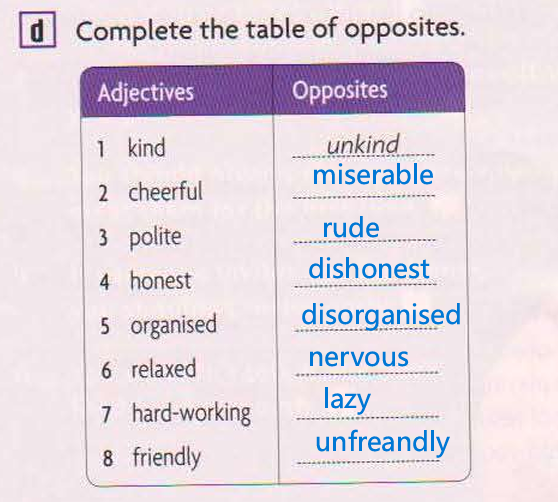 d Complete the table of opposites.

| Adjectives | Opposites |
|---|---|
| 1 kind | unkind |
| 2 cheerful | miserable |
| 3 polite | rude |
| 4 honest | dishonest |
| 5 organised | disorganised |
| 6 relaxed | nervous |
| 7 hard-working | lazy |
| 8 friendly | unfreandly |